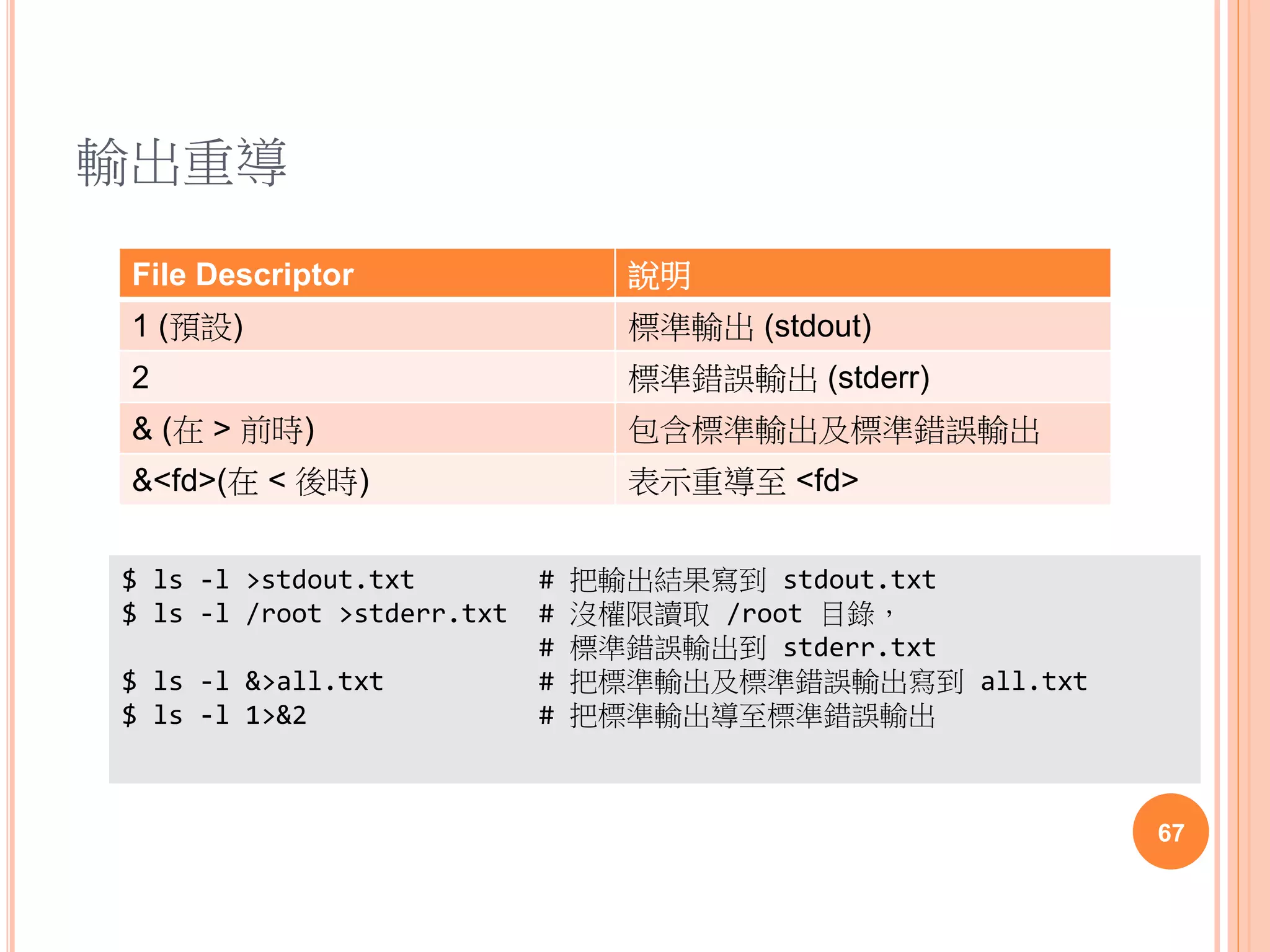 輸出重導

| File Descriptor | 說明 |
|---|---|
| 1 (預設) | 標準輸出 (stdout) |
| 2 | 標準錯誤輸出 (stderr) |
| & (在 > 前時) | 包含標準輸出及標準錯誤輸出 |
| &<fd>(在 < 後時) | 表示重導至 <fd> |

$ ls -l >stdout.txt # 把輸出結果寫到 stdout.txt
$ ls -l /root >stderr.txt # 沒權限讀取 /root 目錄，
# 標準錯誤輸出到 stderr.txt
$ ls -l &>all.txt # 把標準輸出及標準錯誤輸出寫到 all.txt
$ ls -l 1>&2 # 把標準輸出導至標準錯誤輸出

67